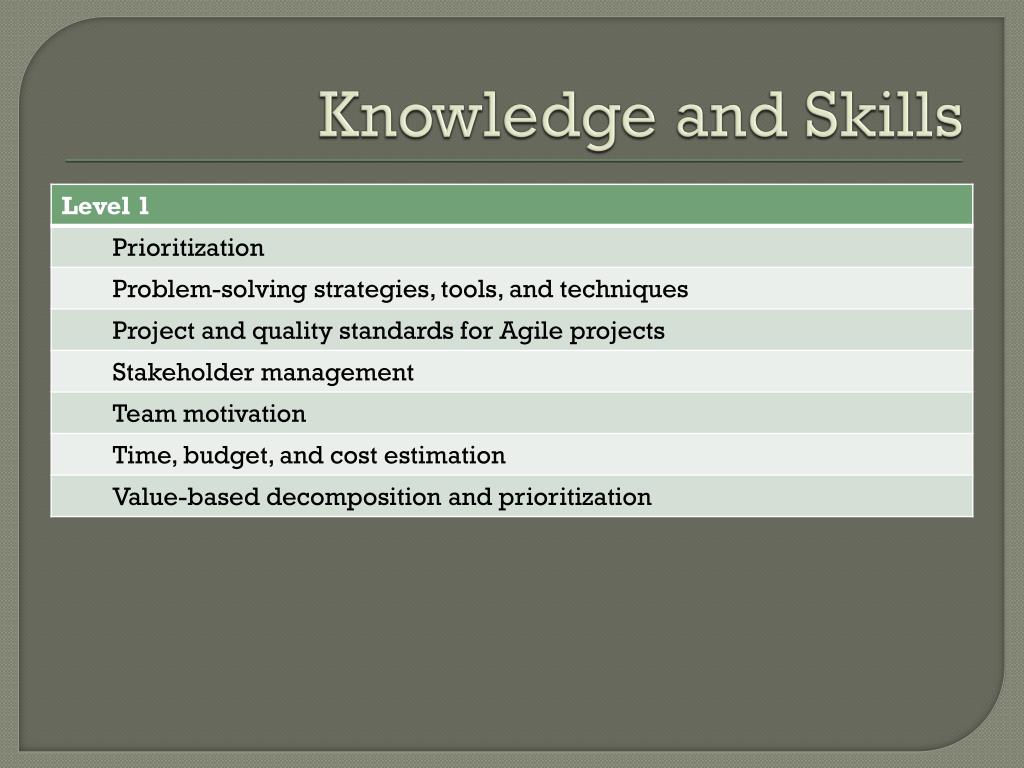 Knowledge and Skills

| Level 1 |
|---|
| Prioritization |
| Problem-solving strategies, tools, and techniques |
| Project and quality standards for Agile projects |
| Stakeholder management |
| Team motivation |
| Time, budget, and cost estimation |
| Value-based decomposition and prioritization |